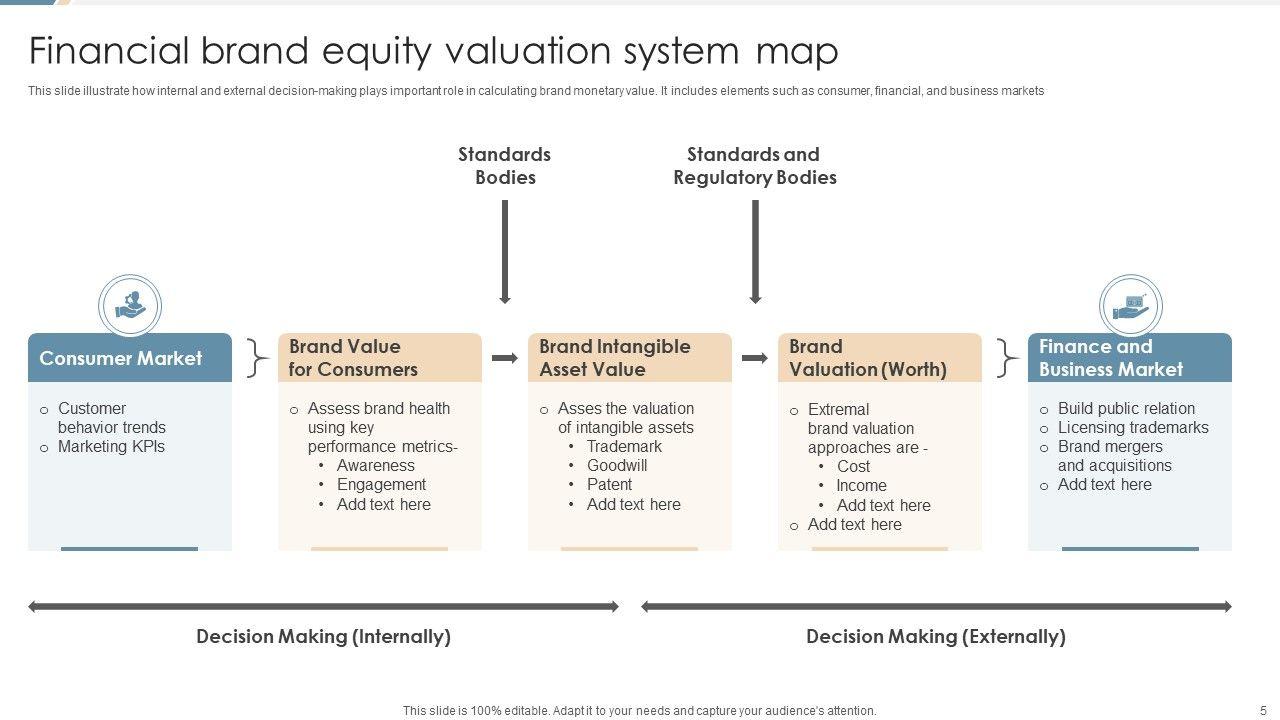 Financial brand equity valuation system map

This slide illustrate how internal and external decision-making plays important role in calculating brand monetary value. It includes elements such as consumer, financial, and business markets

Standards Bodies

Standards and Regulatory Bodies

Consumer Market
o Customer behavior trends
o Marketing KPIs

Brand Value for Consumers
o Assess brand health using key performance metrics-
• Awareness
• Engagement
• Add text here

Brand Intangible Asset Value
o Asses the valuation of intangible assets
• Trademark
• Goodwill
• Patent
• Add text here

Brand Valuation (Worth)
o Extremal brand valuation approaches are -
• Cost
• Income
• Add text here
o Add text here

Finance and Business Market
o Build public relation
o Licensing trademarks
o Brand mergers and acquisitions
o Add text here

Decision Making (Internally)

Decision Making (Externally)

This slide is 100% editable. Adapt it to your needs and capture your audience's attention.

5